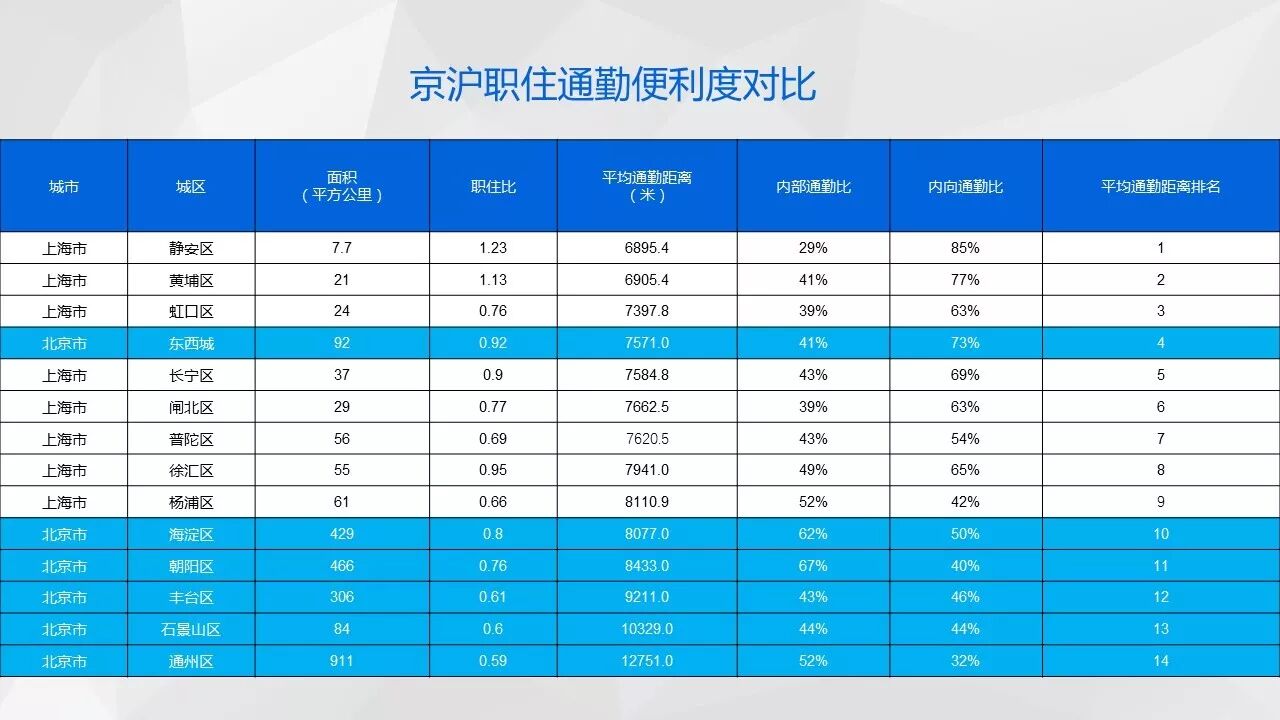 京沪职住通勤便利度对比

| 城市 | 城区 | 面积（平方公里） | 职住比 | 平均通勤距离（米） | 内部通勤比 | 内向通勤比 | 平均通勤距离排名 |
|---|---|---|---|---|---|---|---|
| 上海市 | 静安区 | 7.7 | 1.23 | 6895.4 | 29% | 85% | 1 |
| 上海市 | 黄埔区 | 21 | 1.13 | 6905.4 | 41% | 77% | 2 |
| 上海市 | 虹口区 | 24 | 0.76 | 7397.8 | 39% | 63% | 3 |
| 北京市 | 东西城 | 92 | 0.92 | 7571.0 | 41% | 73% | 4 |
| 上海市 | 长宁区 | 37 | 0.9 | 7584.8 | 43% | 69% | 5 |
| 上海市 | 闸北区 | 29 | 0.77 | 7662.5 | 39% | 63% | 6 |
| 上海市 | 普陀区 | 56 | 0.69 | 7620.5 | 43% | 54% | 7 |
| 上海市 | 徐汇区 | 55 | 0.95 | 7941.0 | 49% | 65% | 8 |
| 上海市 | 杨浦区 | 61 | 0.66 | 8110.9 | 52% | 42% | 9 |
| 北京市 | 海淀区 | 429 | 0.8 | 8077.0 | 62% | 50% | 10 |
| 北京市 | 朝阳区 | 466 | 0.76 | 8433.0 | 67% | 40% | 11 |
| 北京市 | 丰台区 | 306 | 0.61 | 9211.0 | 43% | 46% | 12 |
| 北京市 | 石景山区 | 84 | 0.6 | 10329.0 | 44% | 44% | 13 |
| 北京市 | 通州区 | 911 | 0.59 | 12751.0 | 52% | 32% | 14 |